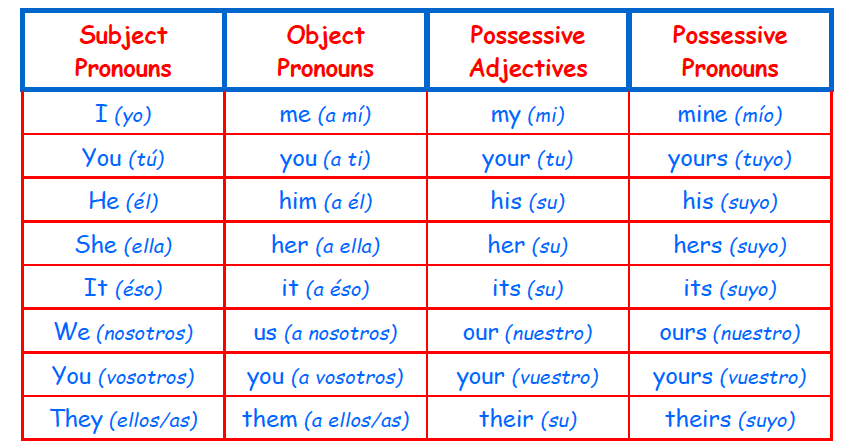 | Subject Pronouns | Object Pronouns | Possessive Adjectives | Possessive Pronouns |
|---|---|---|---|
| I (yo) | me (a mí) | my (mi) | mine (mío) |
| You (tú) | you (a ti) | your (tu) | yours (tuyo) |
| He (él) | him (a él) | his (su) | his (suyo) |
| She (ella) | her (a ella) | her (su) | hers (suyo) |
| It (éso) | it (a éso) | its (su) | its (suyo) |
| We (nosotros) | us (a nosotros) | our (nuestro) | ours (nuestro) |
| You (vosotros) | you (a vosotros) | your (vuestro) | yours (vuestro) |
| They (ellos/as) | them (a ellos/as) | their (su) | theirs (suyo) |